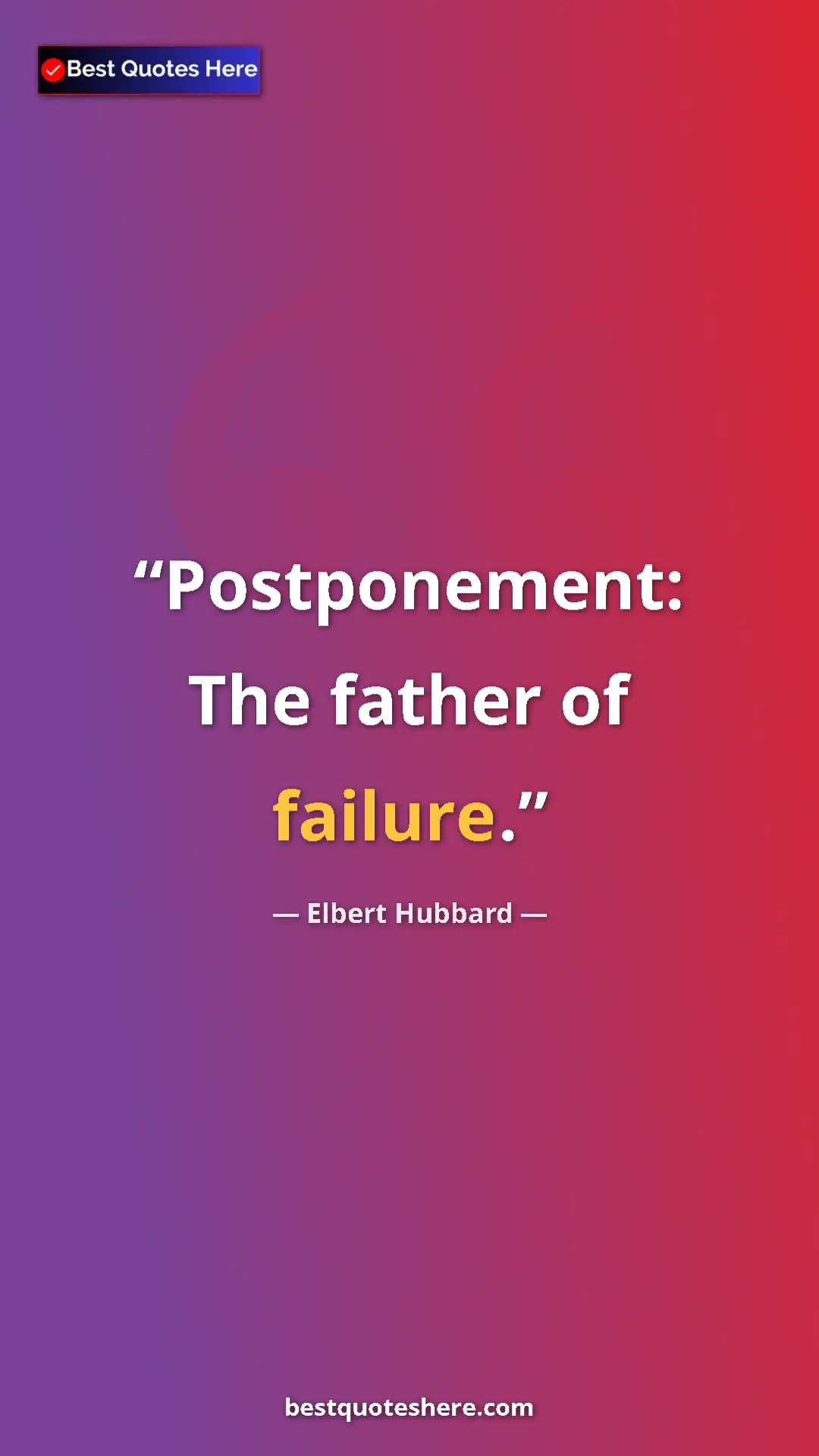 Best Quotes Here

“Postponement: The father of failure.”

— Elbert Hubbard —

bestquoteshere.com